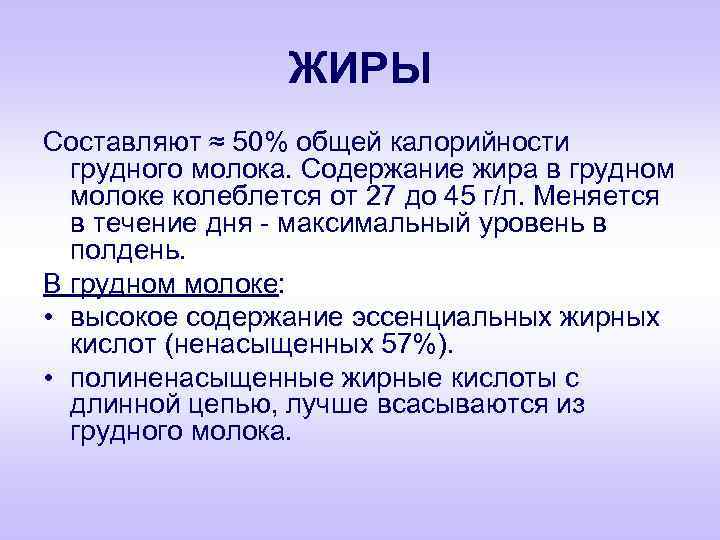 ЖИРЫ

Составляют ≈ 50% общей калорийности грудного молока. Содержание жира в грудном молоке колеблется от 27 до 45 г/л. Меняется в течение дня - максимальный уровень в полдень.

В грудном молоке:

• высокое содержание эссенциальных жирных кислот (ненасыщенных 57%).

• полиненасыщенные жирные кислоты с длинной цепью, лучше всасываются из грудного молока.